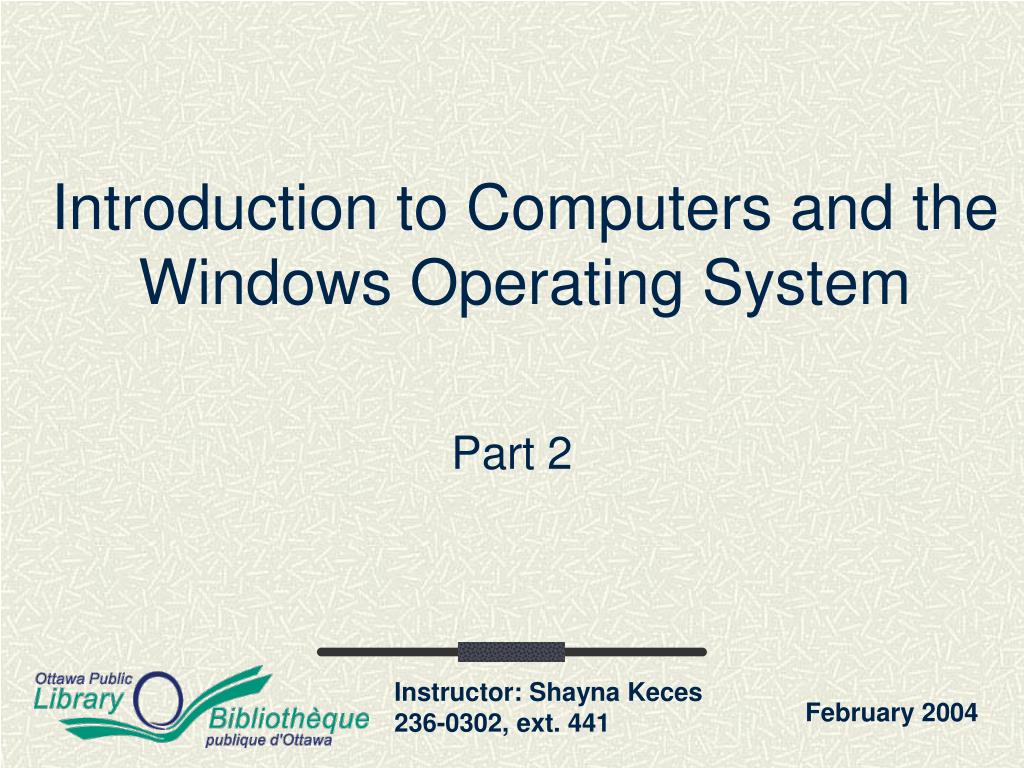 Introduction to Computers and the Windows Operating System

Part 2

Ottawa Public Library Bibliothèque publique d'Ottawa

Instructor: Shayna Keces
236-0302, ext. 441

February 2004